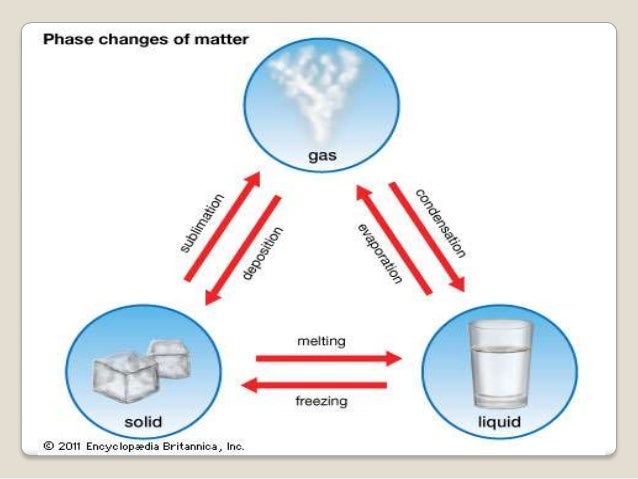 Phase changes of matter

gas

sublimation

deposition

evaporation

condensation

melting

freezing

solid

liquid

© 2011 Encyclopædia Britannica, Inc.